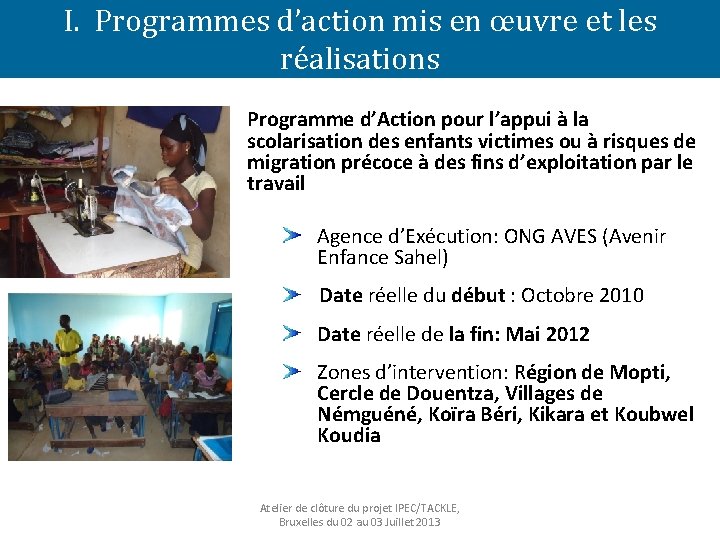 I. Programmes d'action mis en œuvre et les réalisations

Programme d'Action pour l'appui à la scolarisation des enfants victimes ou à risques de migration précoce à des fins d'exploitation par le travail

Agence d'Exécution: ONG AVES (Avenir Enfance Sahel)

Date réelle du début : Octobre 2010

Date réelle de la fin: Mai 2012

Zones d'intervention: Région de Mopti, Cercle de Douentza, Villages de Némguéné, Koïra Béri, Kikara et Koubwel Koudia

Atelier de clôture du projet IPEC/TACKLE, Bruxelles du 02 au 03 Juillet 2013